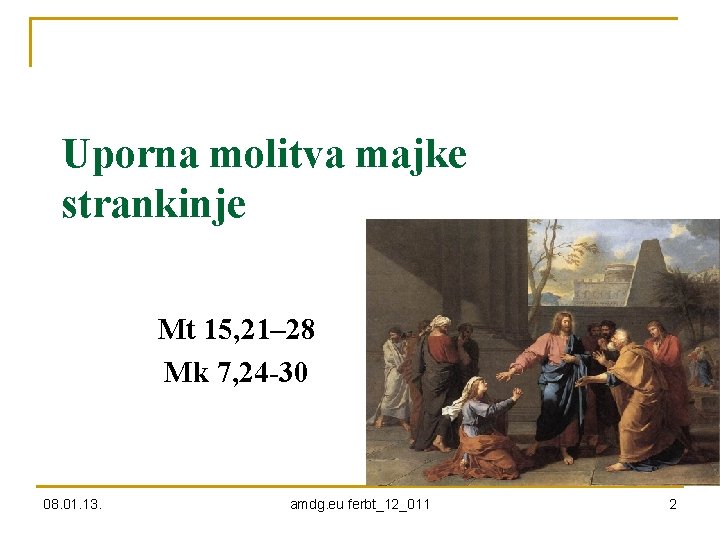 Uporna molitva majke strankinje

Mt 15,21–28
Mk 7,24-30

08.01.13.

amdg.eu ferbt_12_011

2